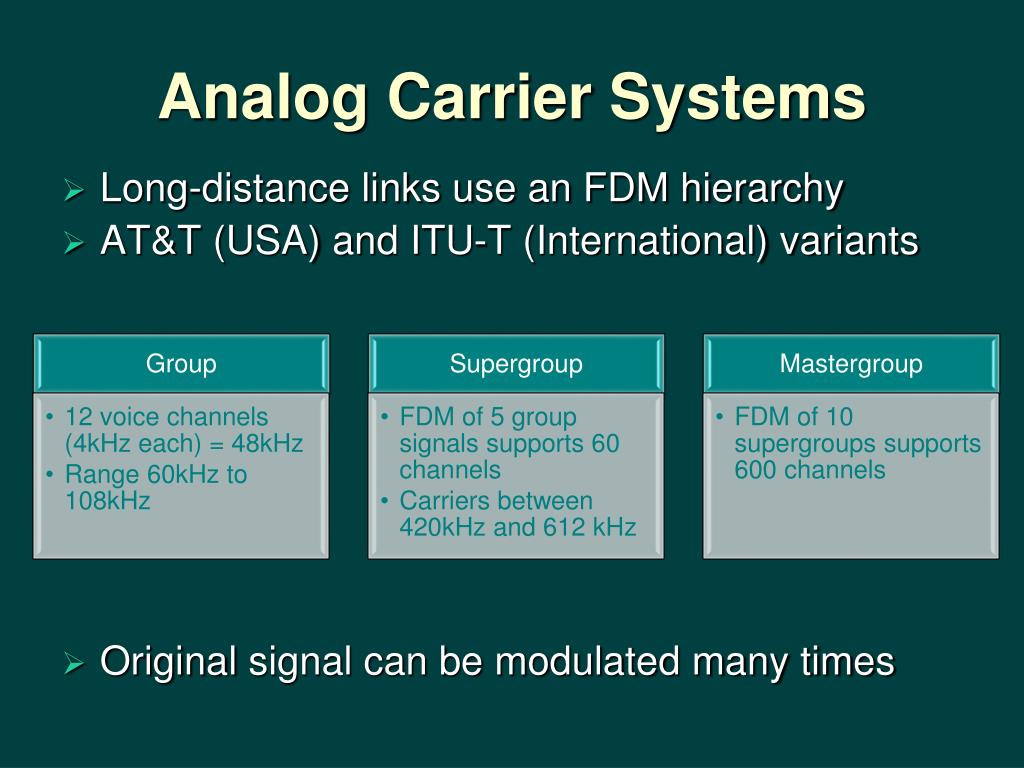 Analog Carrier Systems

➢ Long-distance links use an FDM hierarchy
➢ AT&T (USA) and ITU-T (International) variants

Group
• 12 voice channels (4kHz each) = 48kHz
• Range 60kHz to 108kHz

Supergroup
• FDM of 5 group signals supports 60 channels
• Carriers between 420kHz and 612 kHz

Mastergroup
• FDM of 10 supergroups supports 600 channels

➢ Original signal can be modulated many times